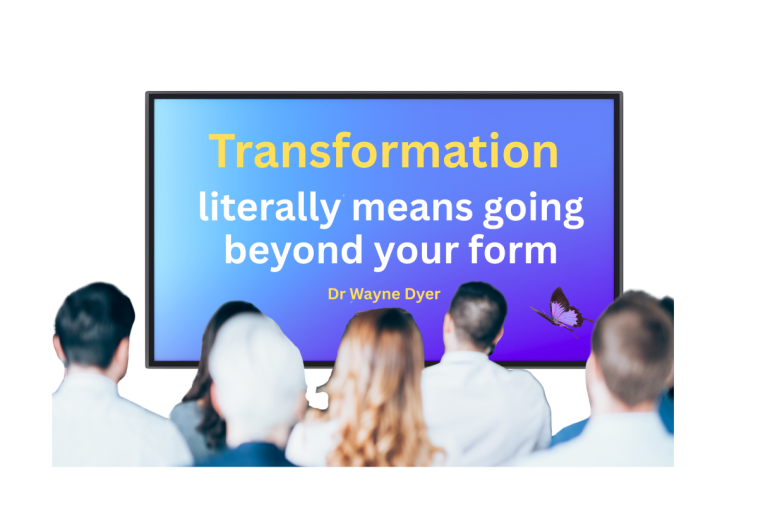 Transformation
literally means going beyond your form

Dr Wayne Dyer